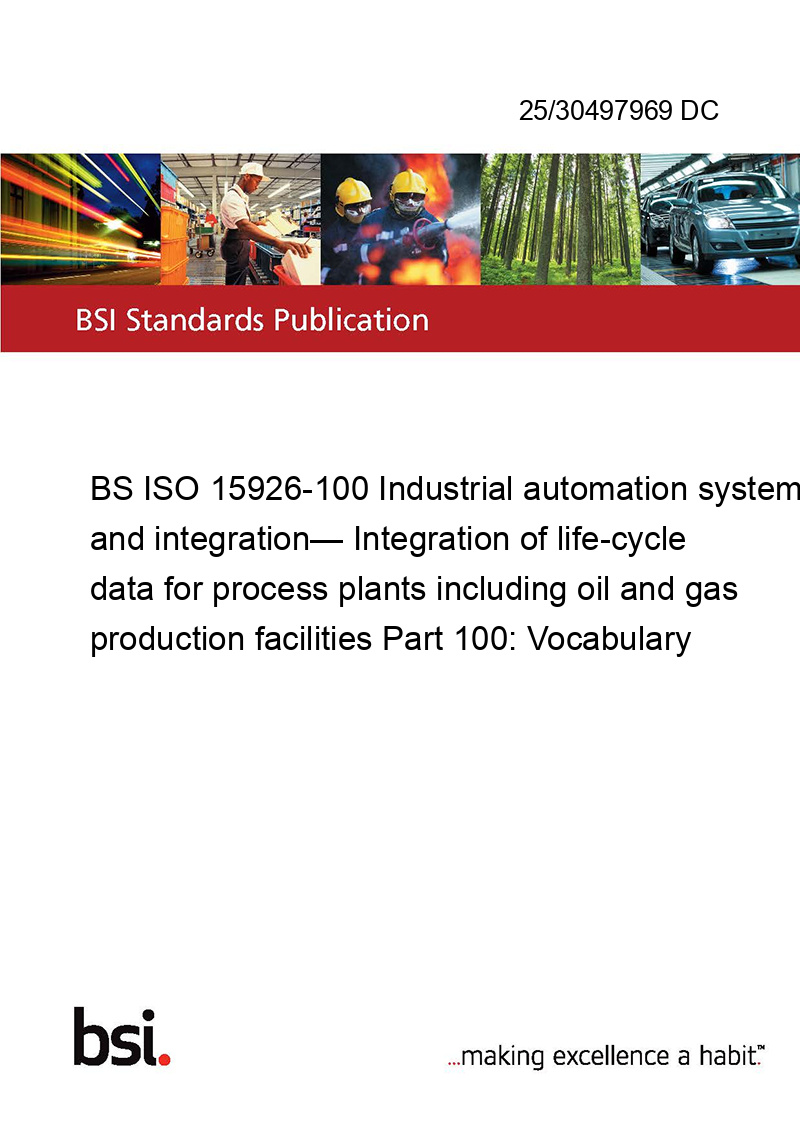 25/30497969 DC

BSI Standards Publication

BS ISO 15926-100 Industrial automation system and integration— Integration of life-cycle data for process plants including oil and gas production facilities Part 100: Vocabulary

bsi.

...making excellence a habit.™